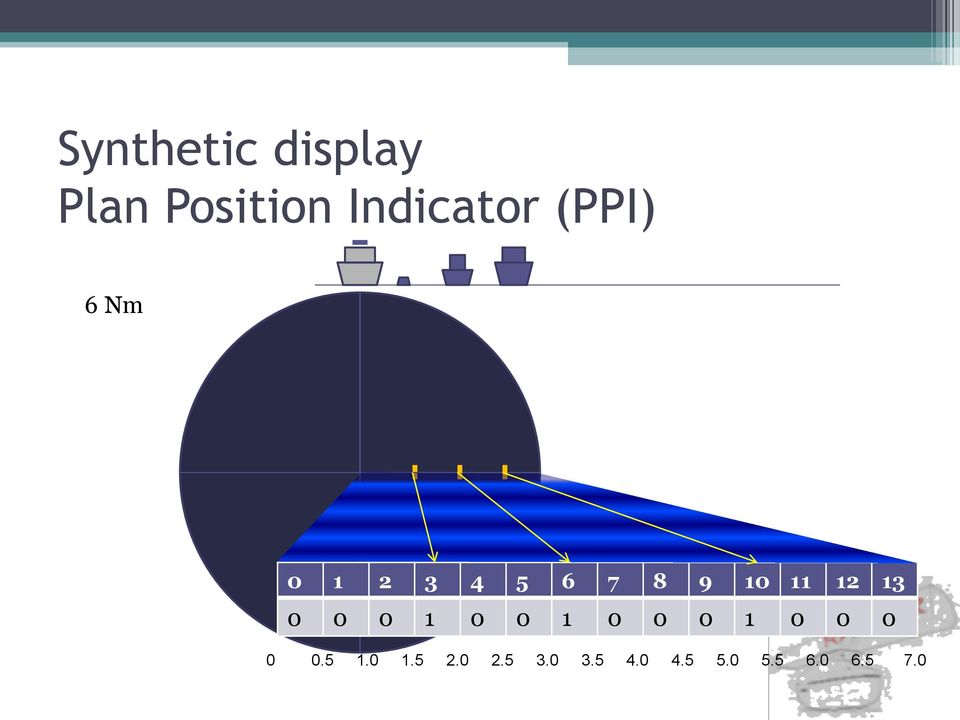 Synthetic display
Plan Position Indicator (PPI)

6 Nm

| 0 | 1 | 2 | 3 | 4 | 5 | 6 | 7 | 8 | 9 | 10 | 11 | 12 | 13 |
|---|---|---|---|---|---|---|---|---|---|---|---|---|---|
| 0 | 0 | 0 | 1 | 0 | 0 | 1 | 0 | 0 | 0 | 1 | 0 | 0 | 0 |

0 0.5 1.0 1.5 2.0 2.5 3.0 3.5 4.0 4.5 5.0 5.5 6.0 6.5 7.0